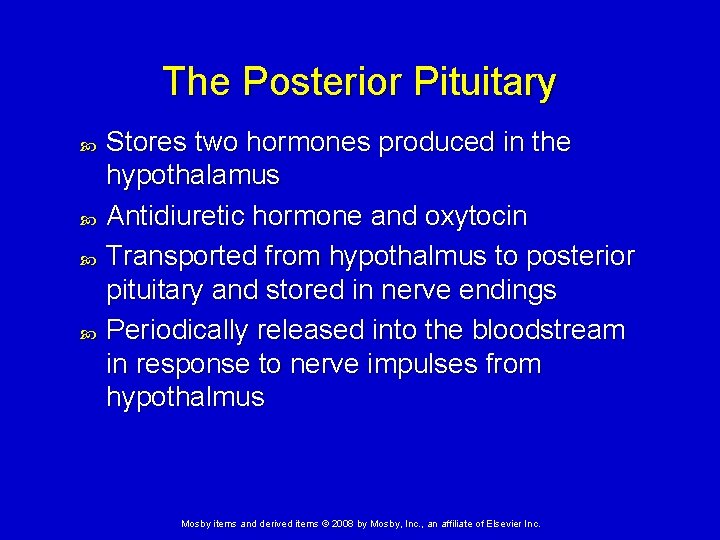 The Posterior Pituitary

Stores two hormones produced in the hypothalamus

Antidiuretic hormone and oxytocin

Transported from hypothalmus to posterior pituitary and stored in nerve endings

Periodically released into the bloodstream in response to nerve impulses from hypothalmus

Mosby items and derived items © 2008 by Mosby, Inc., an affiliate of Elsevier Inc.